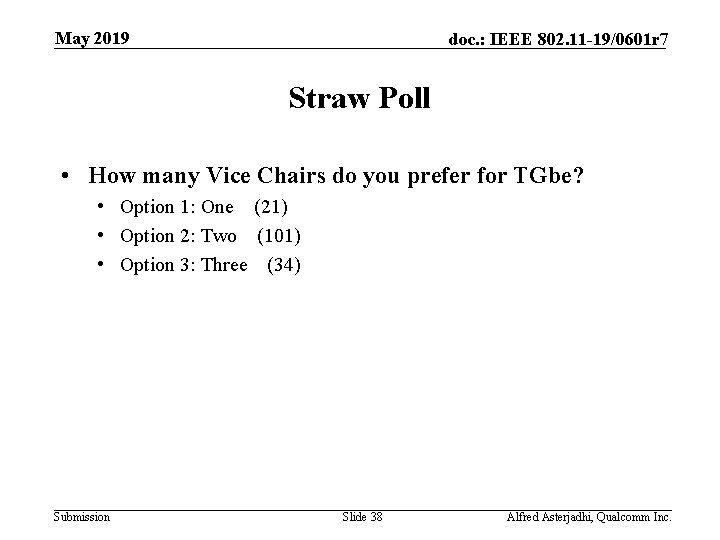 May 2019

doc.: IEEE 802.11-19/0601r7

Straw Poll

• How many Vice Chairs do you prefer for TGbe?
  • Option 1: One (21)
  • Option 2: Two (101)
  • Option 3: Three (34)

Submission

Slide 38

Alfred Asterjadhi, Qualcomm Inc.